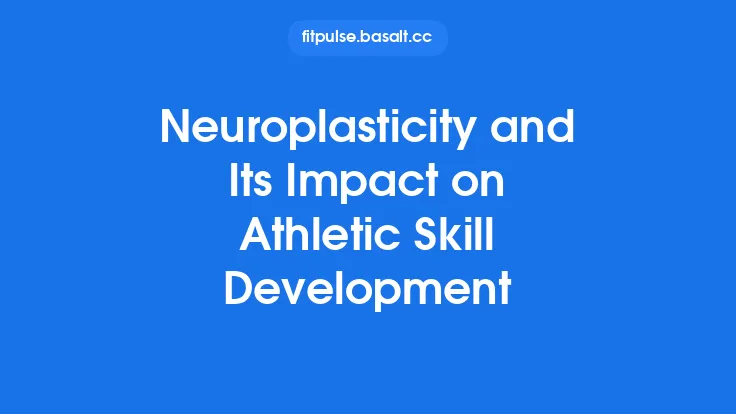 fitpulse.basalt.cc

Neuroplasticity and Its Impact on Athletic Skill Development